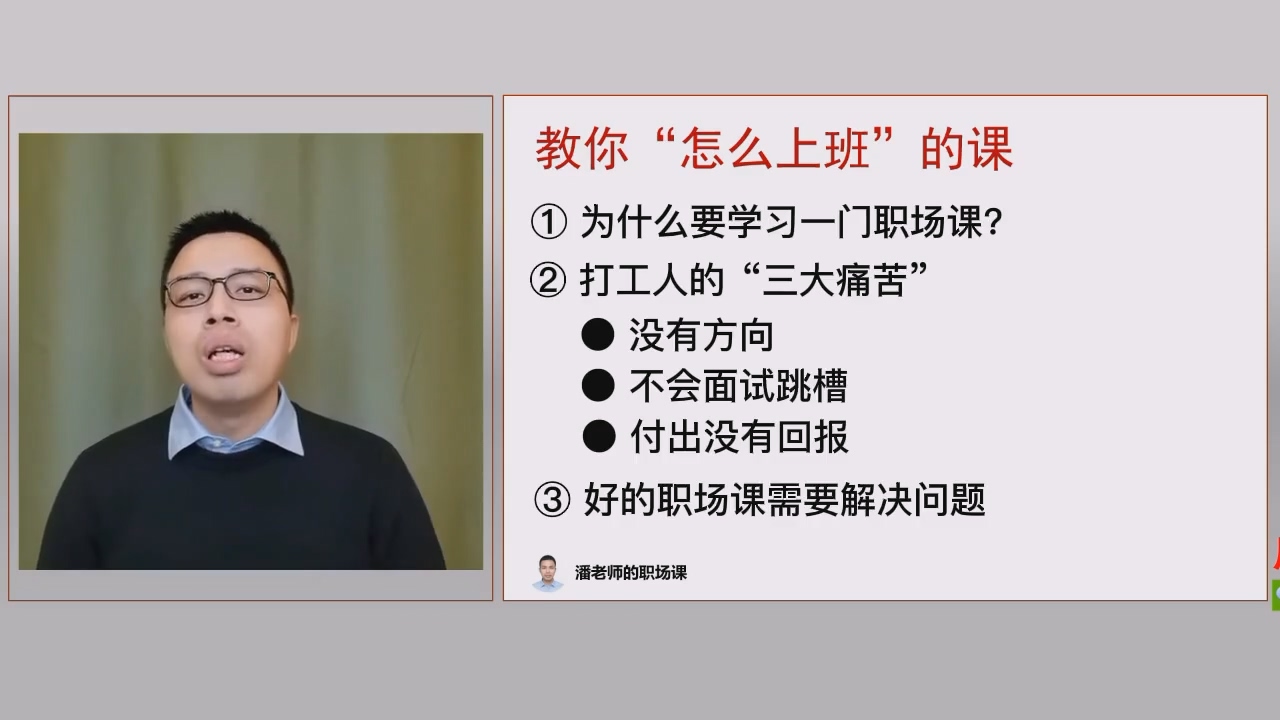 教你“怎么上班”的课

① 为什么要学习一门职场课?

② 打工人的“三大痛苦”

● 没有方向

● 不会面试跳槽

● 付出没有回报

③ 好的职场课需要解决问题

潘老师的职场课